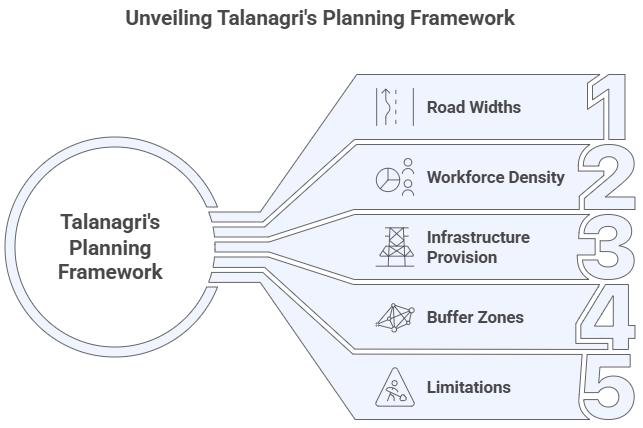 Unveiling Talanagri's Planning Framework

Talanagri's Planning Framework

Road Widths
1

Workforce Density
2

Infrastructure Provision
3

Buffer Zones
4

Limitations
5